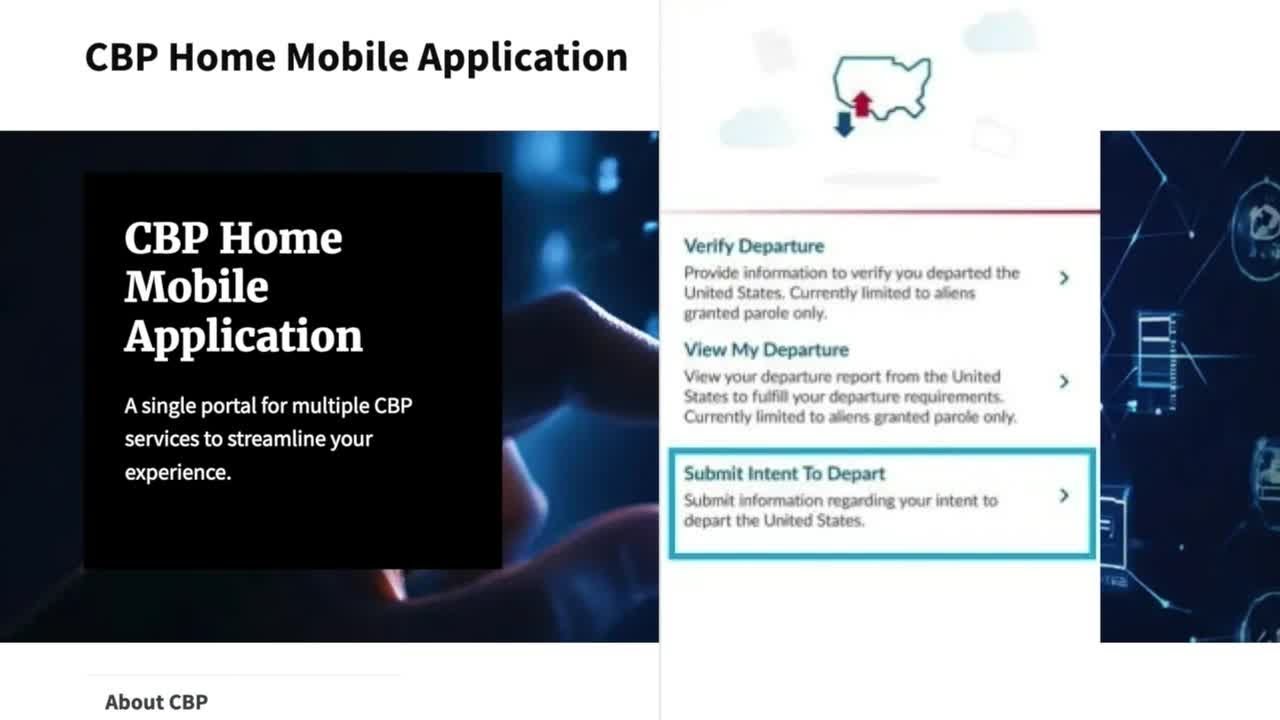 CBP Home Mobile Application

CBP Home Mobile Application

A single portal for multiple CBP services to streamline your experience.

About CBP

Verify Departure
Provide information to verify you departed the United States. Currently limited to aliens granted parole only.

View My Departure
View your departure report from the United States to fulfill your departure requirements. Currently limited to aliens granted parole only.

Submit Intent To Depart
Submit information regarding your intent to depart the United States.